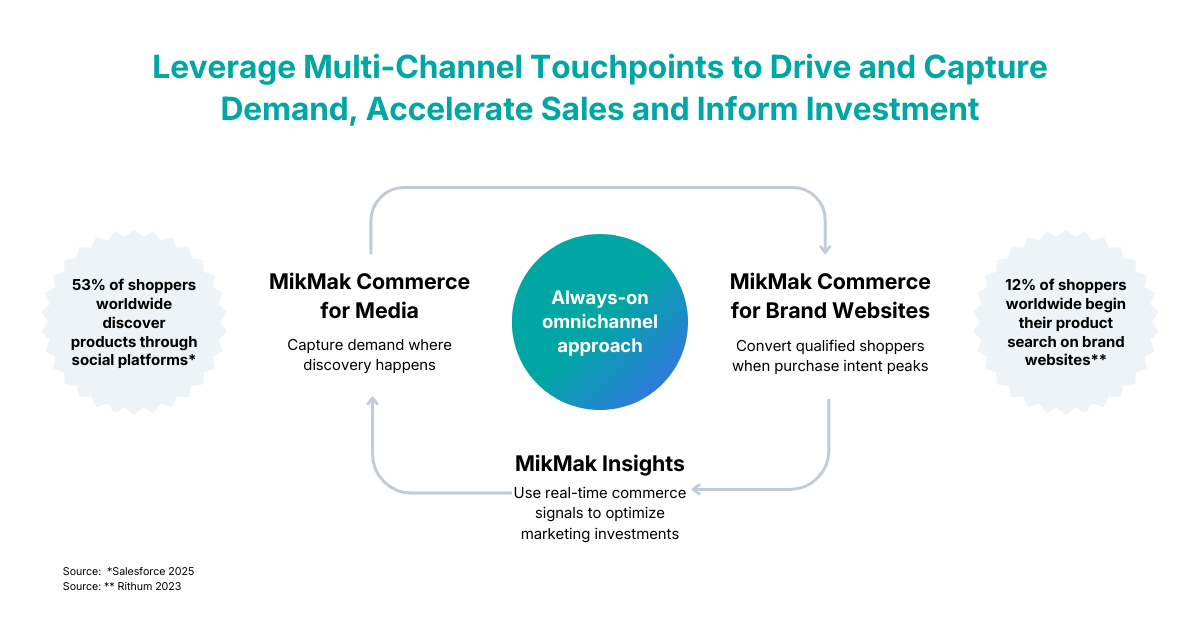 Leverage Multi-Channel Touchpoints to Drive and Capture Demand, Accelerate Sales and Inform Investment

53% of shoppers worldwide discover products through social platforms*

MikMak Commerce for Media

Capture demand where discovery happens

Always-on omnichannel approach

MikMak Commerce for Brand Websites

Convert qualified shoppers when purchase intent peaks

12% of shoppers worldwide begin their product search on brand websites**

MikMak Insights

Use real-time commerce signals to optimize marketing investments

Source: *Salesforce 2025
Source: ** Rithum 2023